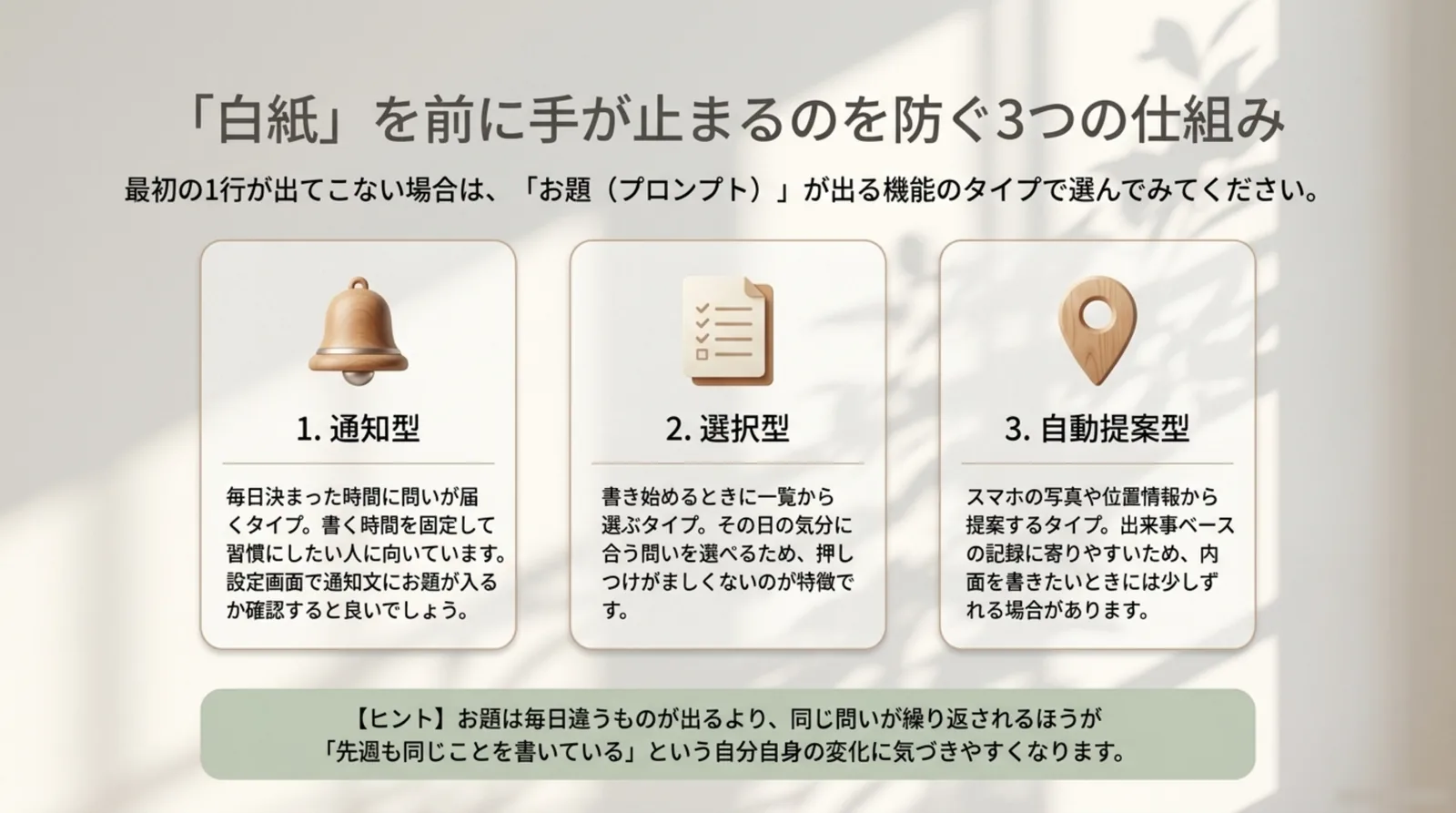 「白紙」を前に手が止まるのを防ぐ3つの仕組み

最初の1行が出てこない場合は、「お題（プロンプト）」が出る機能のタイプで選んでみてください。

1. 通知型

毎日決まった時間に問いが届くタイプ。書く時間を固定して習慣にしたい人に向いています。設定画面で通知文にお題が入るか確認すると良いでしょう。

2. 選択型

書き始めるときに一覧から選ぶタイプ。その日の気分に合う問いを選べるため、押しつけがましくないのが特徴です。

3. 自動提案型

スマホの写真や位置情報から提案するタイプ。出来事ベースの記録に寄りやすいため、内面を書きたいときには少しずれる場合があります。

【ヒント】お題は毎日違うものが出るより、同じ問いが繰り返されるほうが「先週も同じことを書いている」という自分自身の変化に気づきやすくなります。